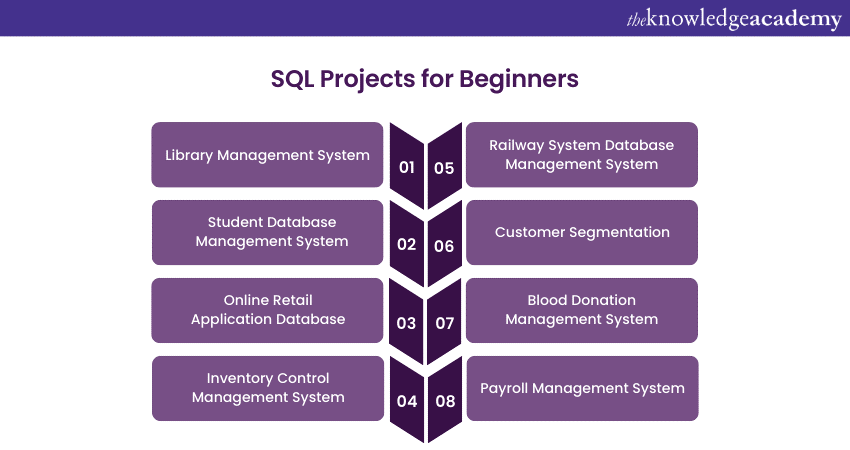 theknowledgeacademy

SQL Projects for Beginners

Library Management System
01

Student Database Management System
02

Online Retail Application Database
03

Inventory Control Management System
04

05
Railway System Database Management System

06
Customer Segmentation

07
Blood Donation Management System

08
Payroll Management System